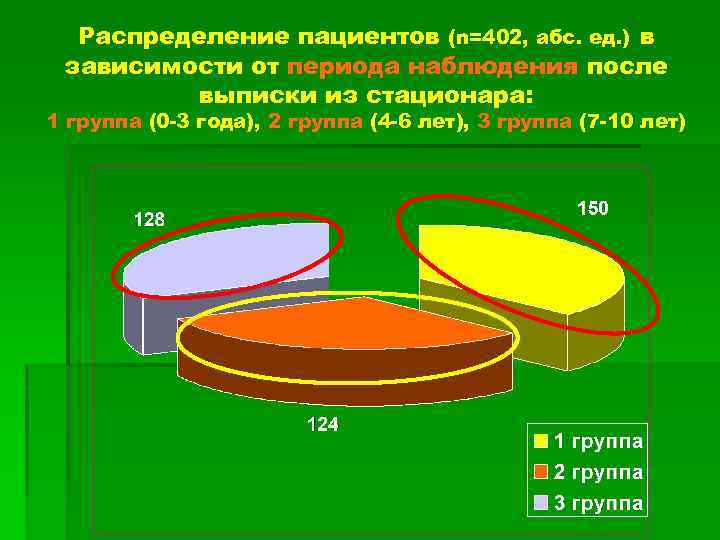 Распределение пациентов (n=402, абс. ед.) в зависимости от периода наблюдения после выписки из стационара:
1 группа (0-3 года), 2 группа (4-6 лет), 3 группа (7-10 лет)

128

150

124

1 группа
2 группа
3 группа